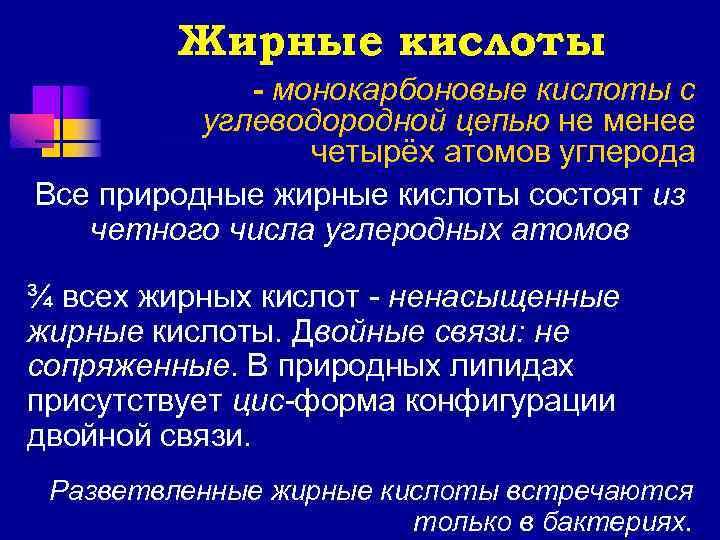 Жирные кислоты

- монокарбоновые кислоты с углеводородной цепью не менее четырёх атомов углерода

Все природные жирные кислоты состоят из четного числа углеродных атомов

¾ всех жирных кислот - ненасыщенные жирные кислоты. Двойные связи: не сопряженные. В природных липидах присутствует цис-форма конфигурации двойной связи.

Разветвленные жирные кислоты встречаются только в бактериях.